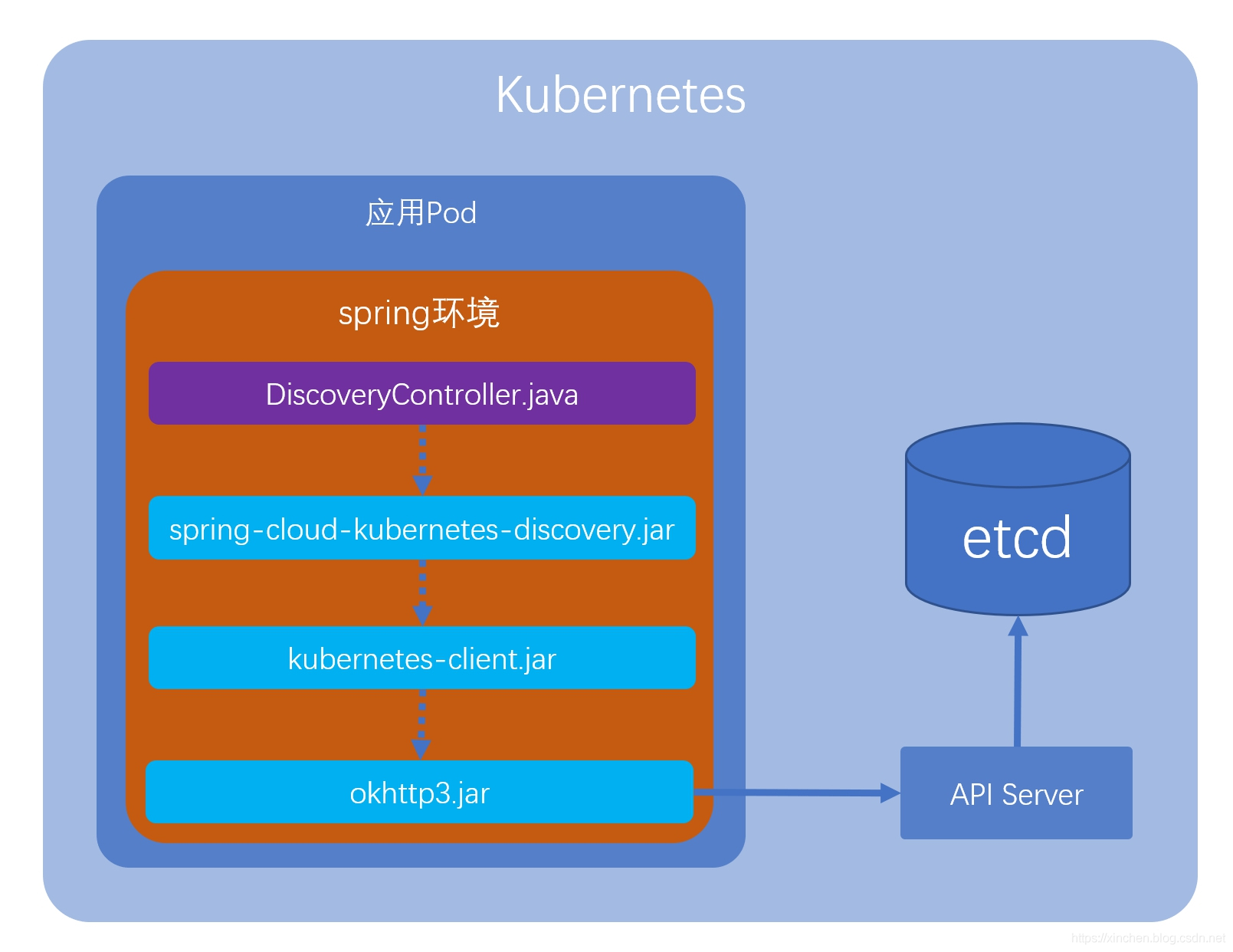 Kubernetes

应用Pod

spring环境

DiscoveryController.java

spring-cloud-kubernetes-discovery.jar

kubernetes-client.jar

okhttp3.jar

etcd

API Server

https://xinchen.blog.csdn.net